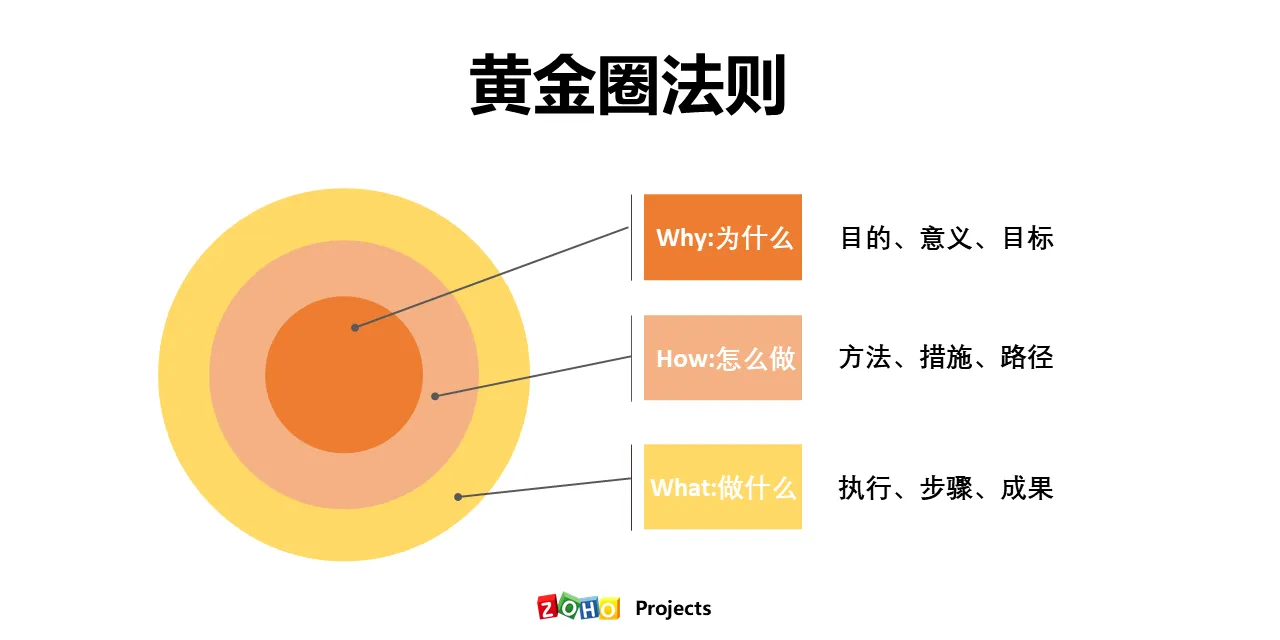 黄金圈法则

Why:为什么

目的、意义、目标

How:怎么做

方法、措施、路径

What:做什么

执行、步骤、成果

ZOHO Projects